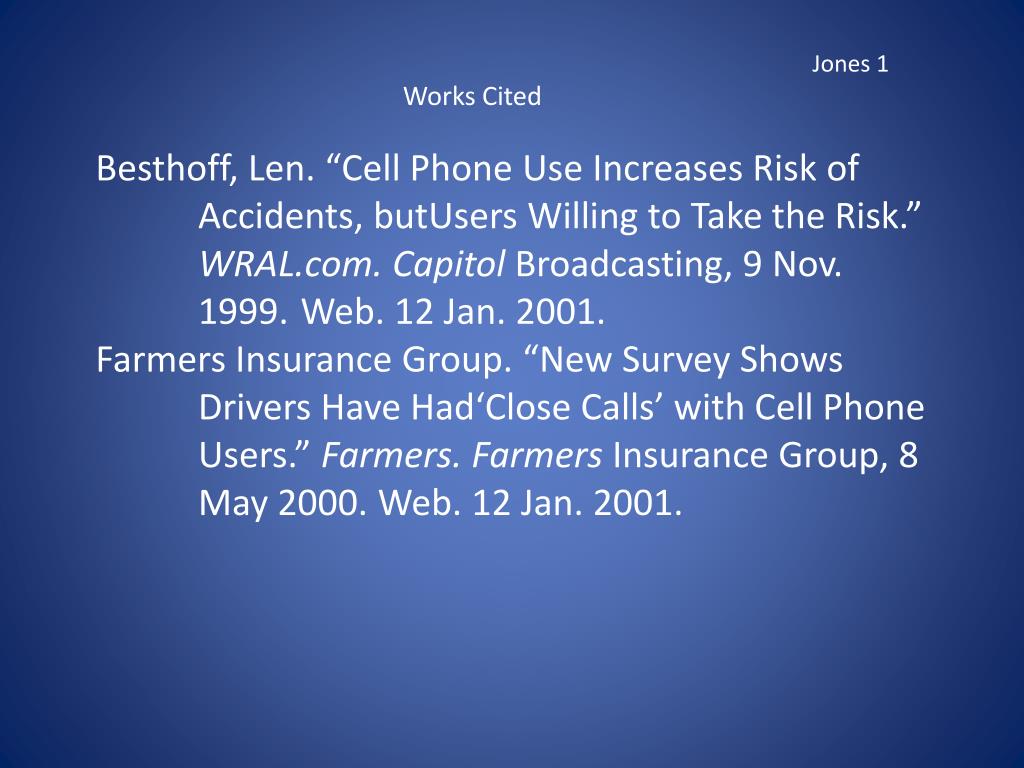 Jones 1

Works Cited

Besthoff, Len. “Cell Phone Use Increases Risk of Accidents, butUsers Willing to Take the Risk.” WRAL.com. Capitol Broadcasting, 9 Nov. 1999. Web. 12 Jan. 2001.

Farmers Insurance Group. “New Survey Shows Drivers Have Had‘Close Calls’ with Cell Phone Users.” Farmers. Farmers Insurance Group, 8 May 2000. Web. 12 Jan. 2001.